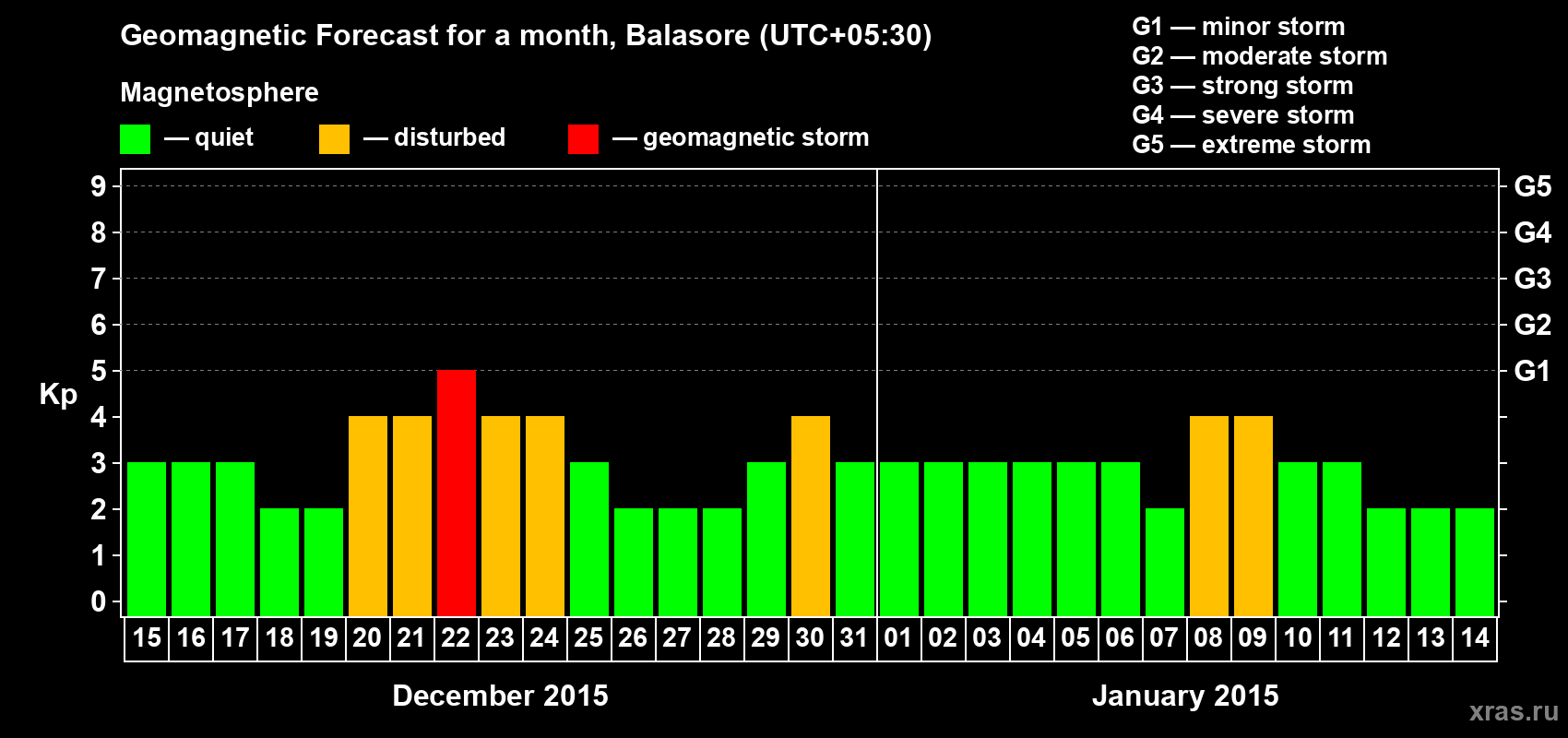 Geomagnetic Forecast for a month, Balasore (UTC+05:30)

Magnetosphere

— quiet — disturbed — geomagnetic storm

G1 — minor storm
G2 — moderate storm
G3 — strong storm
G4 — severe storm
G5 — extreme storm

Kp

9
8
7
6
5
4
3
2
1
0

G5
G4
G3
G2
G1

15 16 17 18 19 20 21 22 23 24 25 26 27 28 29 30 31 01 02 03 04 05 06 07 08 09 10 11 12 13 14

December 2015

January 2015

xras.ru